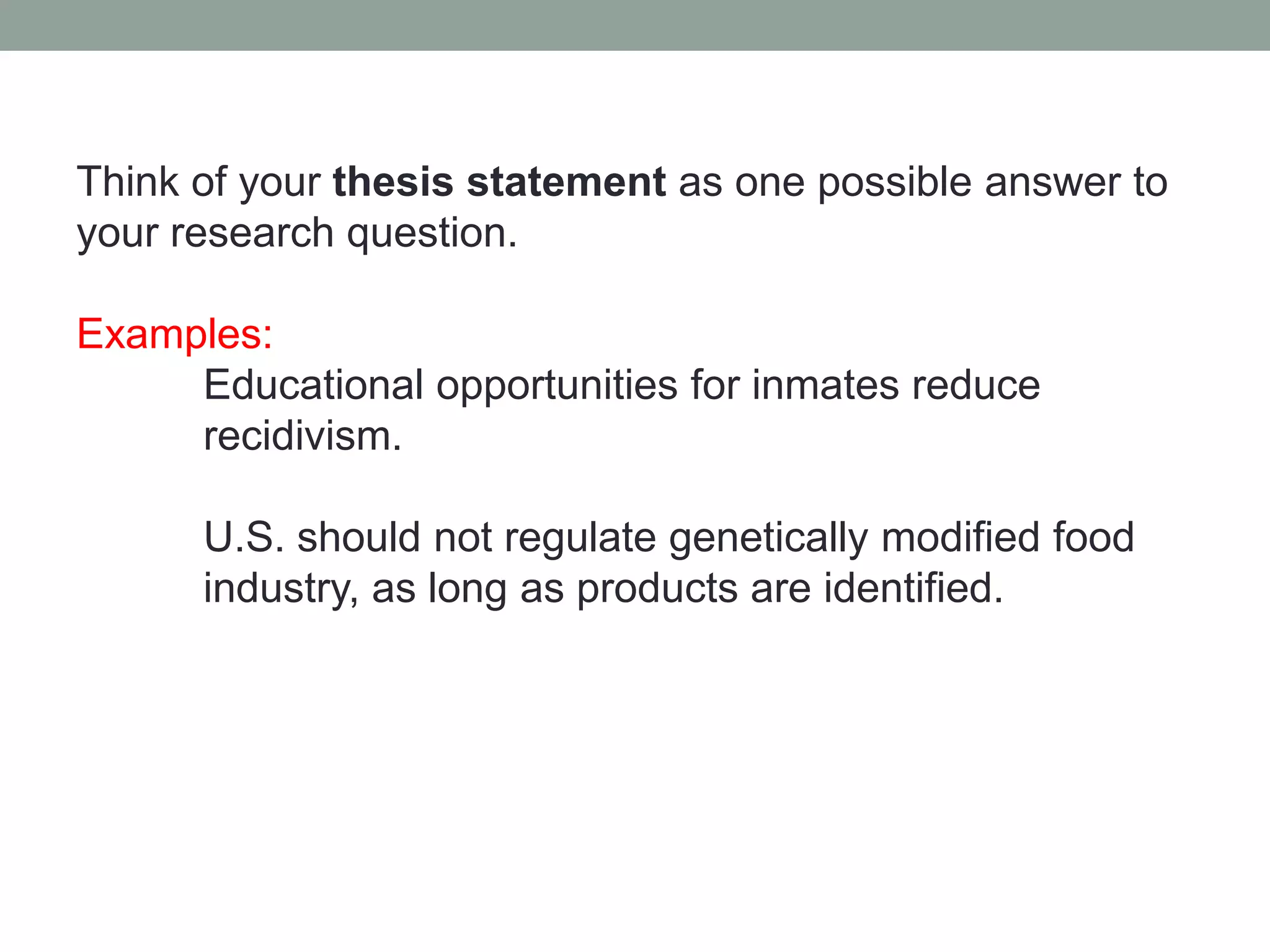 Think of your thesis statement as one possible answer to your research question.

Examples:
Educational opportunities for inmates reduce recidivism.

U.S. should not regulate genetically modified food industry, as long as products are identified.